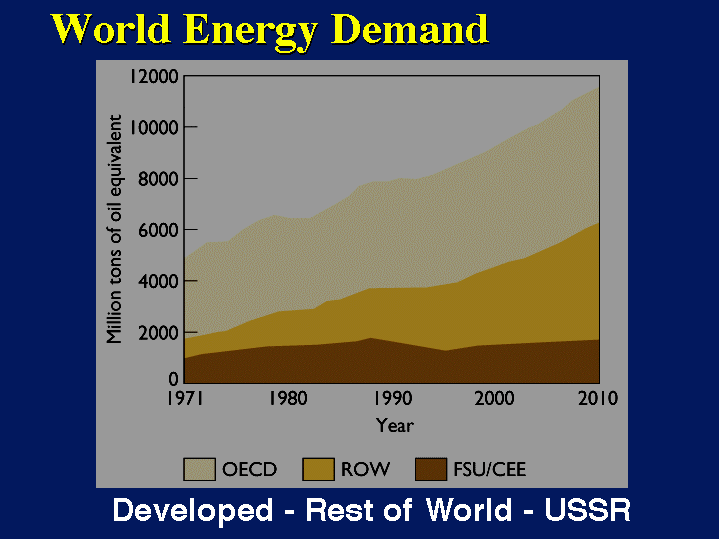 World Energy Demand

Million tons of oil equivalent

12000
10000
8000
6000
4000
2000
0

1971 1980 1990 2000 2010

Year

OECD ROW FSU/CEE

Developed - Rest of World - USSR